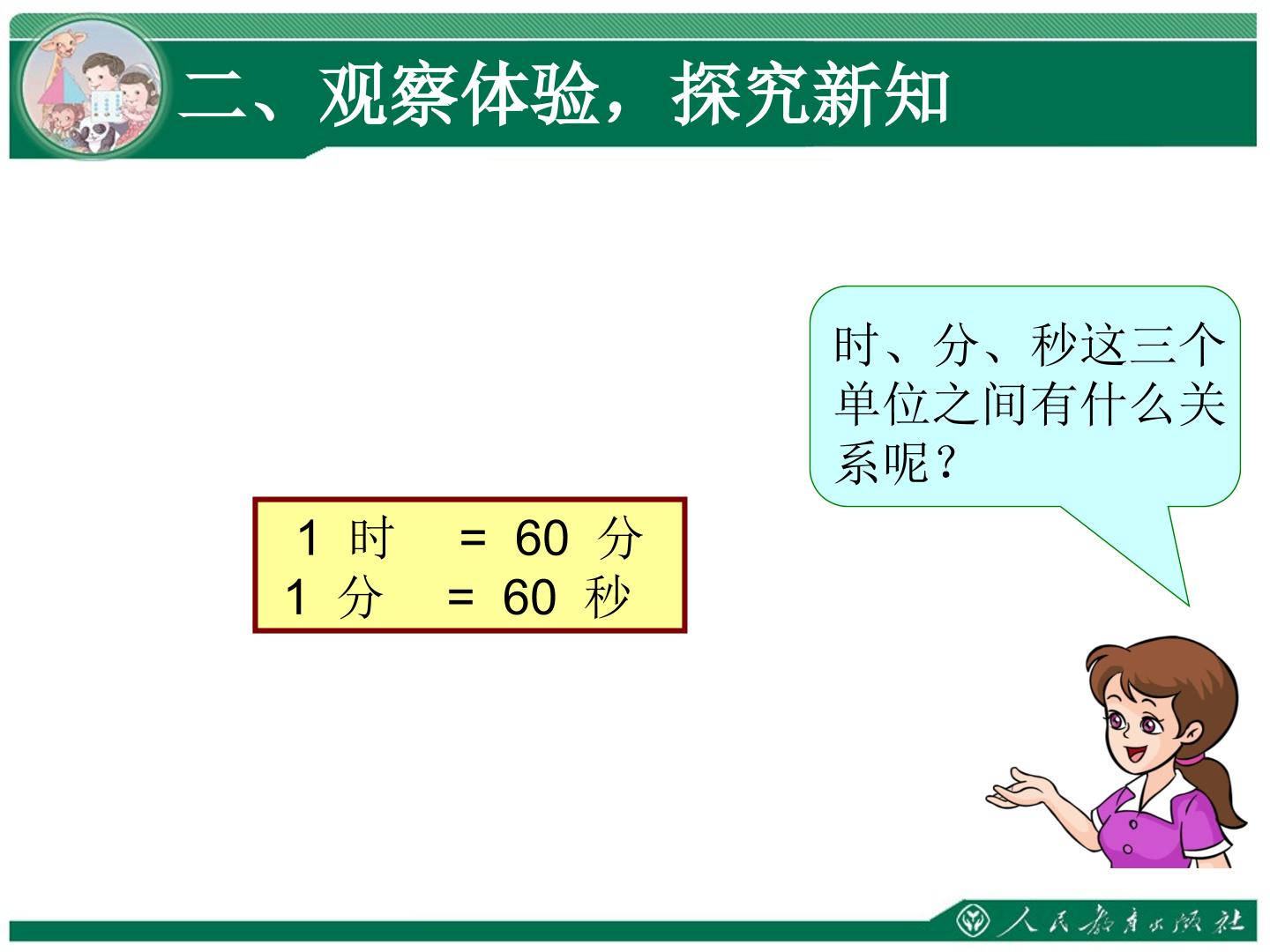 二、观察体验，探究新知

时、分、秒这三个单位之间有什么关系呢？

1 时 = 60 分
1 分 = 60 秒

人民教育出版社